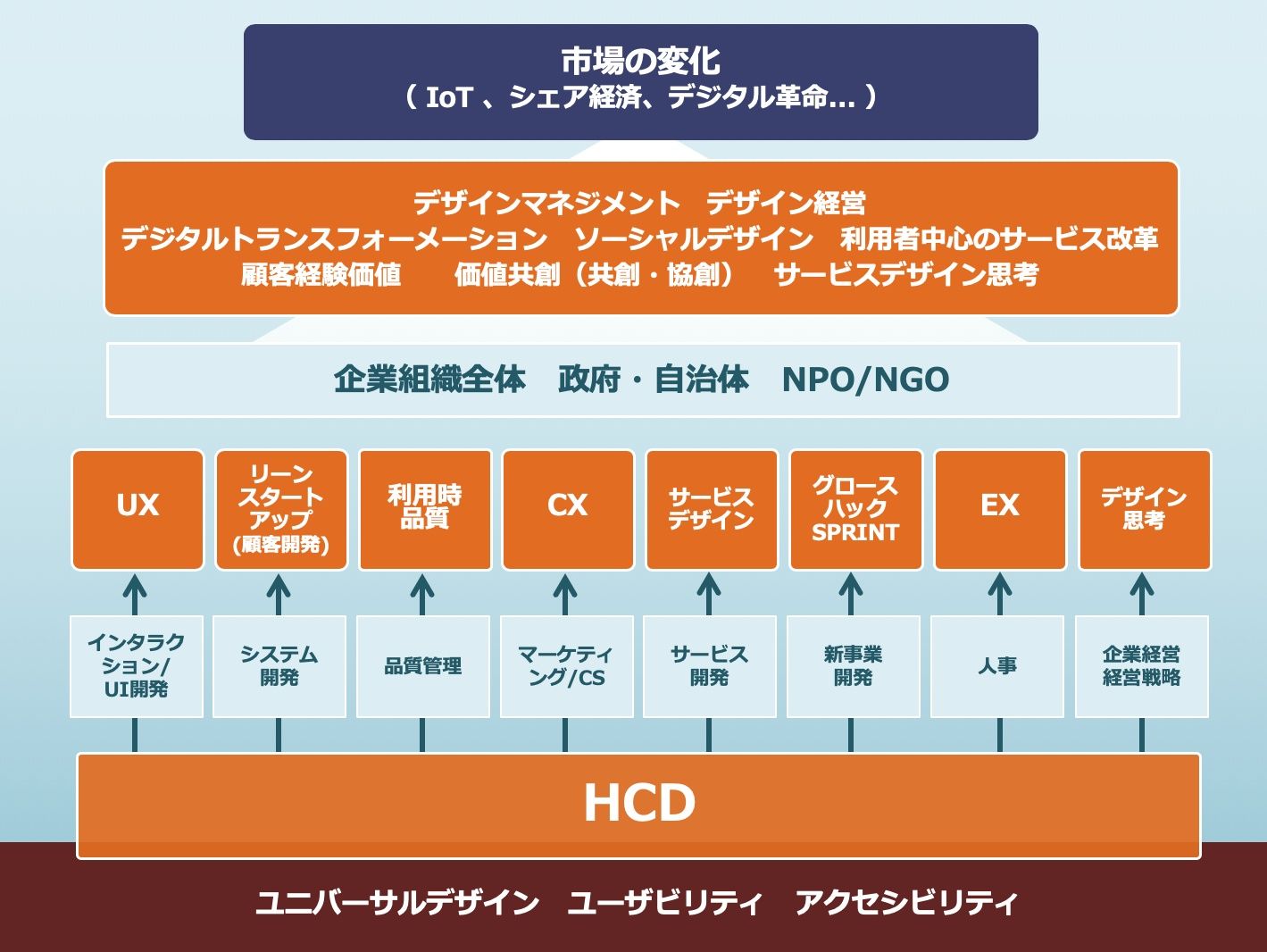 市場の変化
（ IoT 、シェア経済、デジタル革命… ）

デザインマネジメント　デザイン経営
デジタルトランスフォーメーション　ソーシャルデザイン　利用者中心のサービス改革
顧客経験価値　　価値共創（共創・協創）　サービスデザイン思考

企業組織全体　政府・自治体　NPO/NGO

UX

リーンスタートアップ（顧客開発）

利用時品質

CX

サービスデザイン

グロースハック SPRINT

EX

デザイン思考

インタラクション/UI開発

システム開発

品質管理

マーケティング/CS

サービス開発

新事業開発

人事

企業経営 経営戦略

HCD

ユニバーサルデザイン　ユーザビリティ　アクセシビリティ